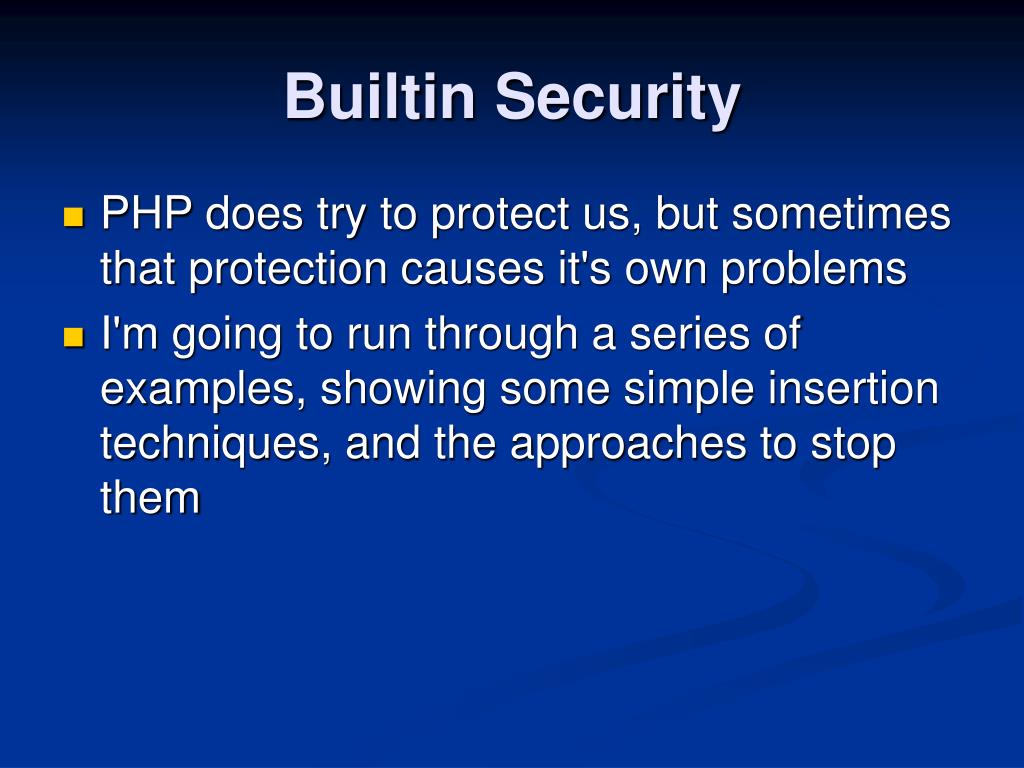 Builtin Security

PHP does try to protect us, but sometimes that protection causes it's own problems

I'm going to run through a series of examples, showing some simple insertion techniques, and the approaches to stop them